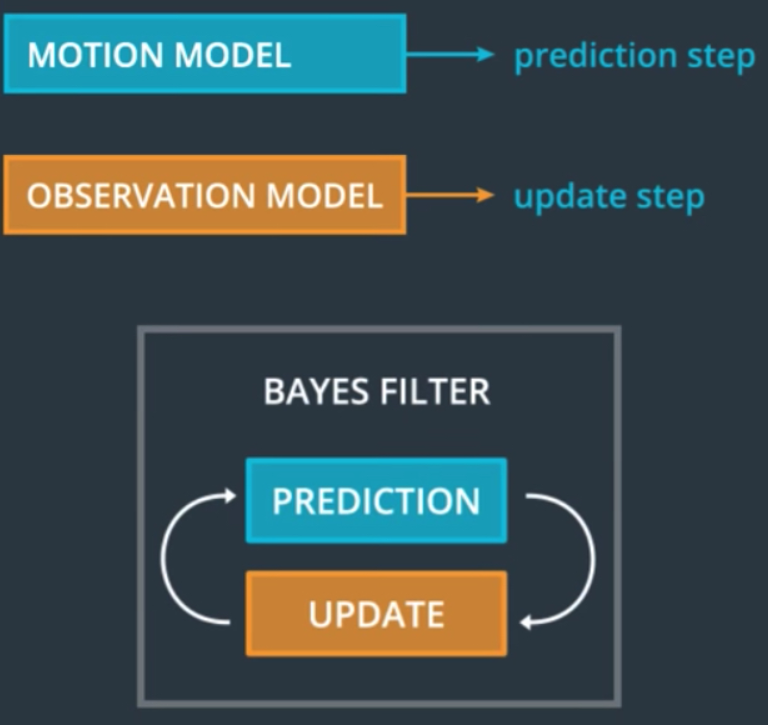 MOTION MODEL

prediction step

OBSERVATION MODEL

update step

BAYES FILTER

PREDICTION

UPDATE